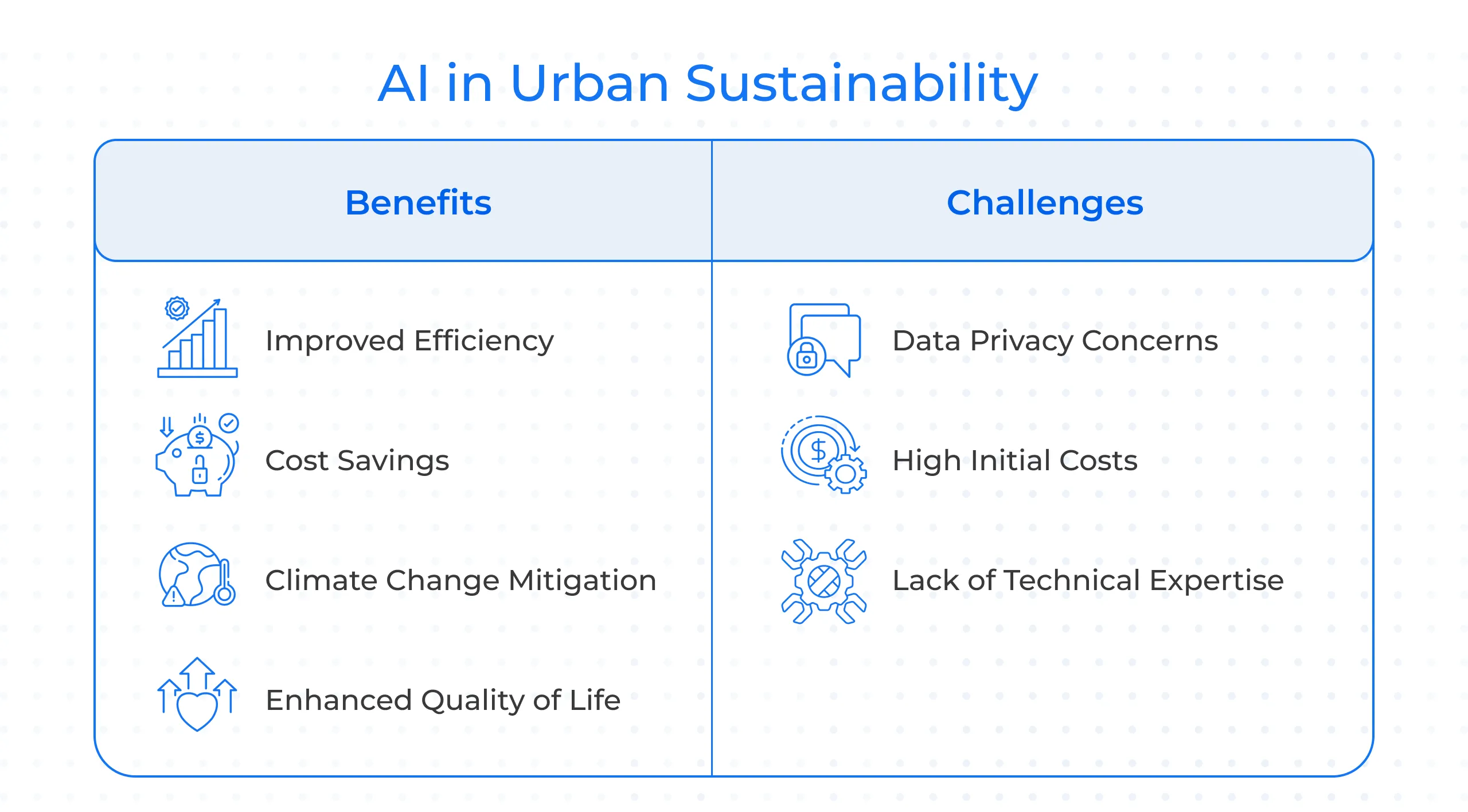 AI in Urban Sustainability

| Benefits | Challenges |
|---|---|
| Improved Efficiency | Data Privacy Concerns |
| Cost Savings | High Initial Costs |
| Climate Change Mitigation | Lack of Technical Expertise |
| Enhanced Quality of Life | |